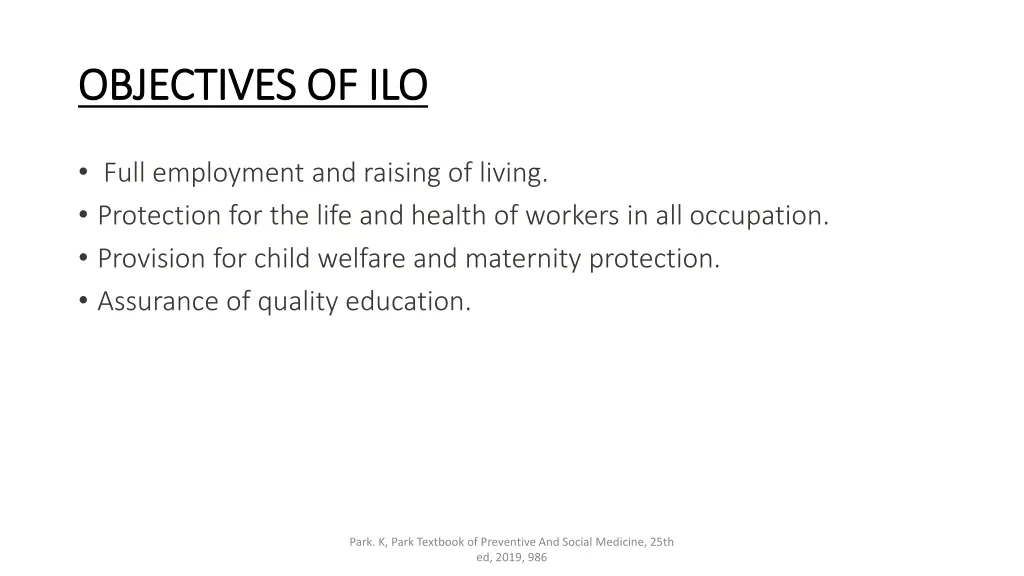 OBJECTIVES OF ILO

• Full employment and raising of living.
• Protection for the life and health of workers in all occupation.
• Provision for child welfare and maternity protection.
• Assurance of quality education.

Park. K, Park Textbook of Preventive And Social Medicine, 25th ed, 2019, 986